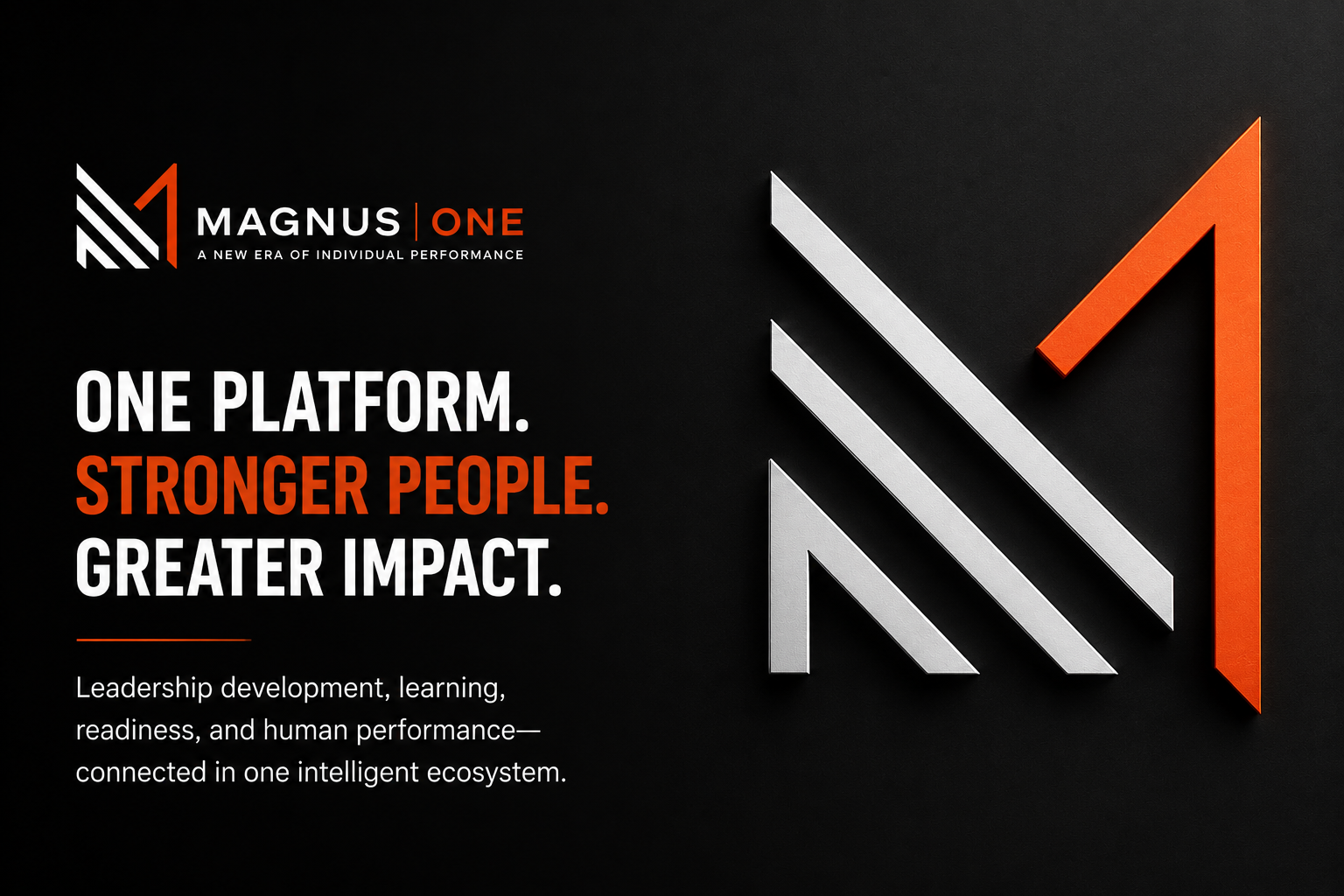 MAGNUS | ONE
A NEW ERA OF INDIVIDUAL PERFORMANCE

ONE PLATFORM.
STRONGER PEOPLE.
GREATER IMPACT.

Leadership development, learning, readiness, and human performance—connected in one intelligent ecosystem.